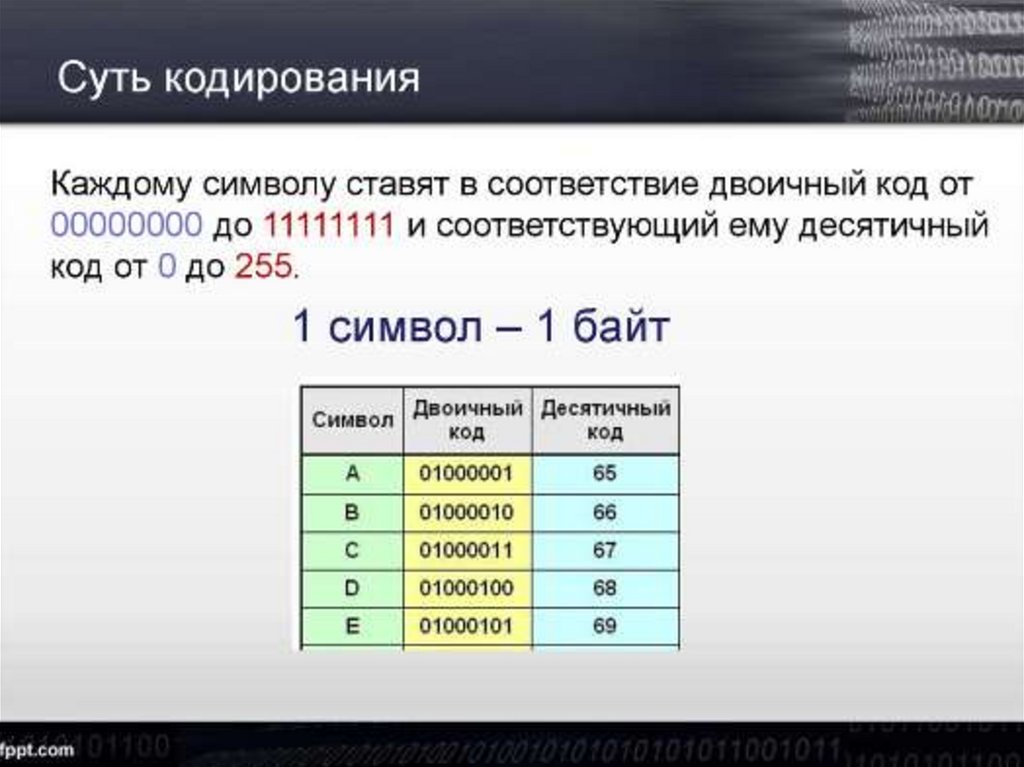 Суть кодирования

Каждому символу ставят в соответствие двоичный код от 00000000 до 11111111 и соответствующий ему десятичный код от 0 до 255.

1 символ – 1 байт

| Символ | Двоичный код | Десятичный код |
|---|---|---|
| A | 01000001 | 65 |
| B | 01000010 | 66 |
| C | 01000011 | 67 |
| D | 01000100 | 68 |
| E | 01000101 | 69 |

fppt.com